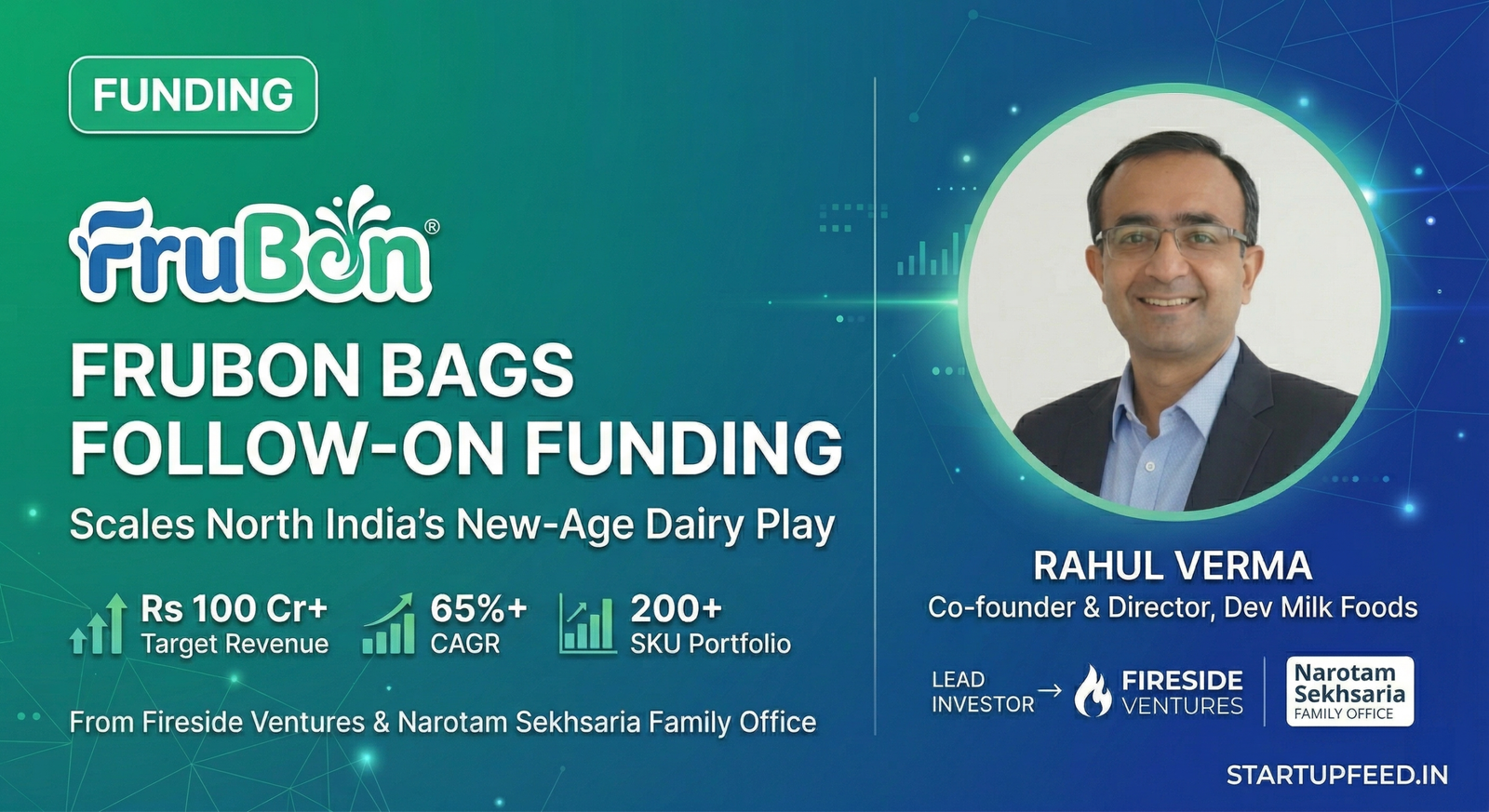 FUNDING

FruBon®

FRUBON BAGS FOLLOW-ON FUNDING

Scales North India's New-Age Dairy Play

Rs 100 Cr+ Target Revenue

65%+ CAGR

200+ SKU Portfolio

From Fireside Ventures & Narotam Sekhsaria Family Office

RAHUL VERMA

Co-founder & Director, Dev Milk Foods

LEAD INVESTOR → FIRESIDE VENTURES

Narotam Sekhsaria FAMILY OFFICE

STARTUPFEED.IN